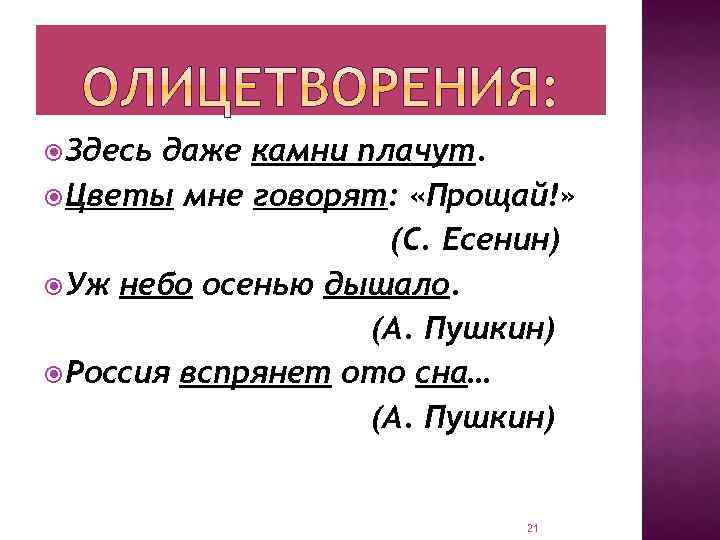 ОЛИЦЕТВОРЕНИЯ:

Здесь даже камни плачут.

Цветы мне говорят: «Прощай!»
(С. Есенин)

Уж небо осенью дышало.
(А. Пушкин)

Россия вспрянет ото сна…
(А. Пушкин)

21